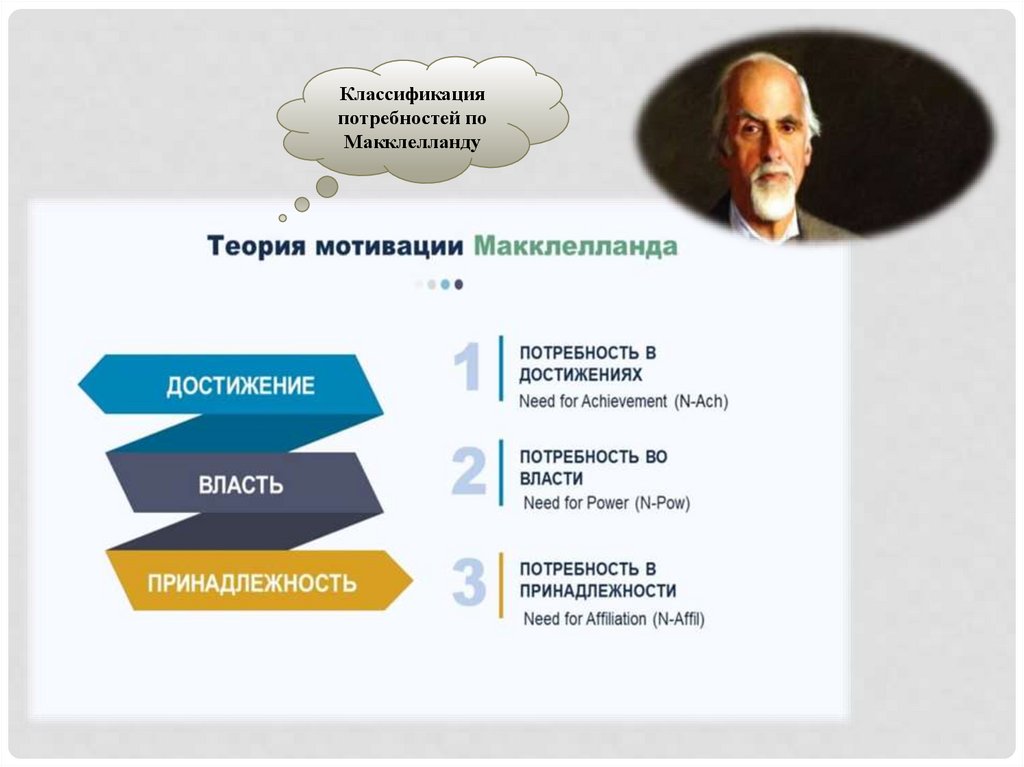 Классификация потребностей по Макклелланду

Теория мотивации Макклелланда

ДОСТИЖЕНИЕ

ВЛАСТЬ

ПРИНАДЛЕЖНОСТЬ

1 ПОТРЕБНОСТЬ В ДОСТИЖЕНИЯХ
Need for Achievement (N-Ach)

2 ПОТРЕБНОСТЬ ВО ВЛАСТИ
Need for Power (N-Pow)

3 ПОТРЕБНОСТЬ В ПРИНАДЛЕЖНОСТИ
Need for Affiliation (N-Affil)